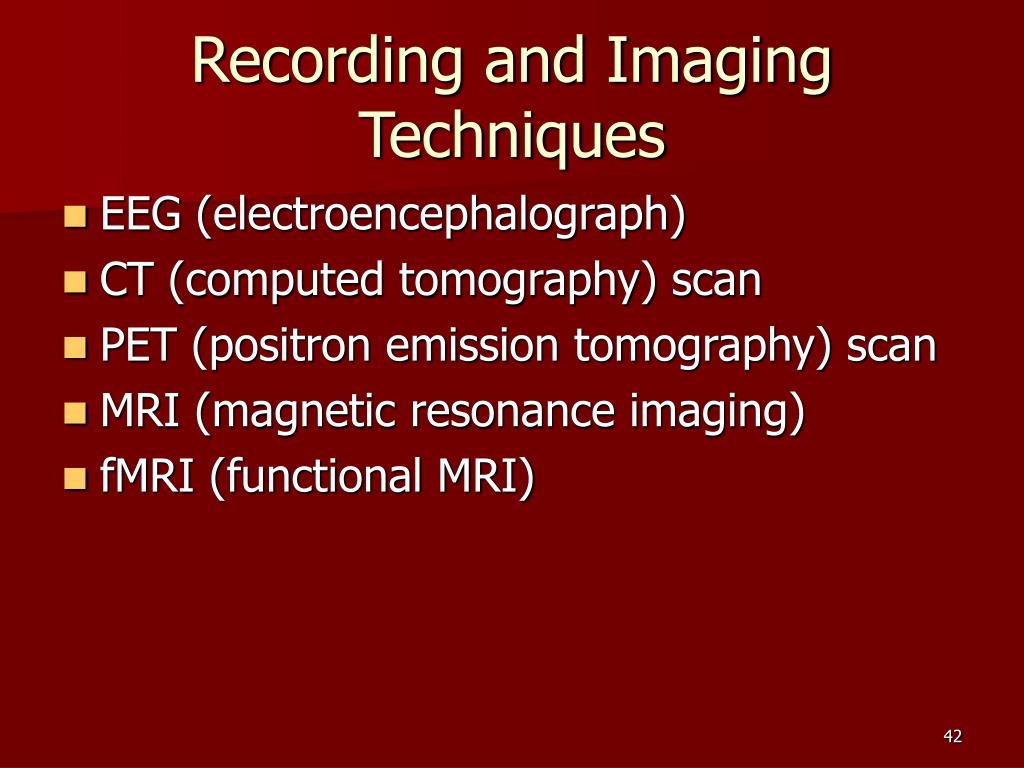 Recording and Imaging Techniques

- EEG (electroencephalograph)
- CT (computed tomography) scan
- PET (positron emission tomography) scan
- MRI (magnetic resonance imaging)
- fMRI (functional MRI)

42